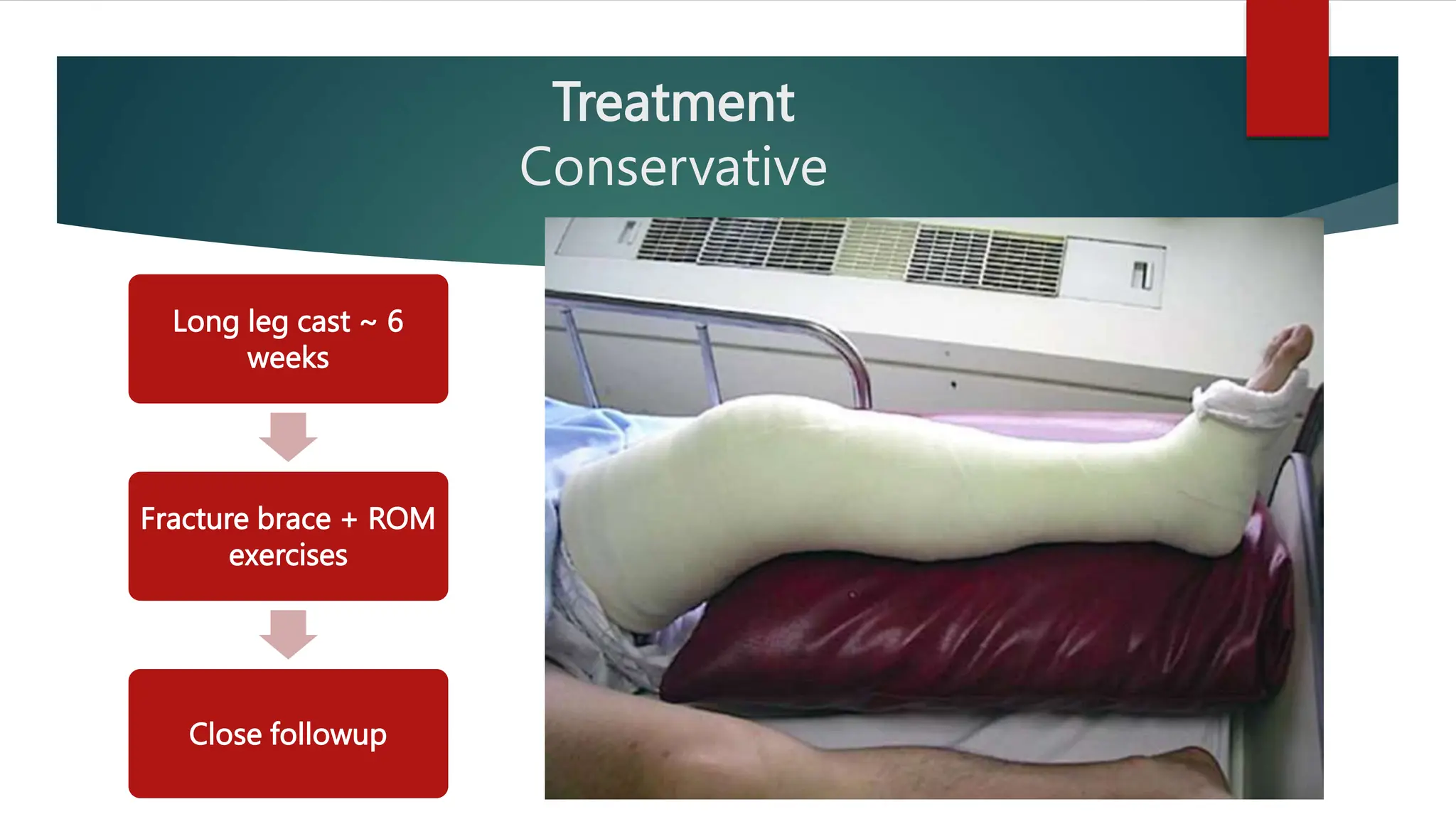 Treatment
Conservative

Long leg cast ~ 6 weeks

Fracture brace + ROM exercises

Close followup